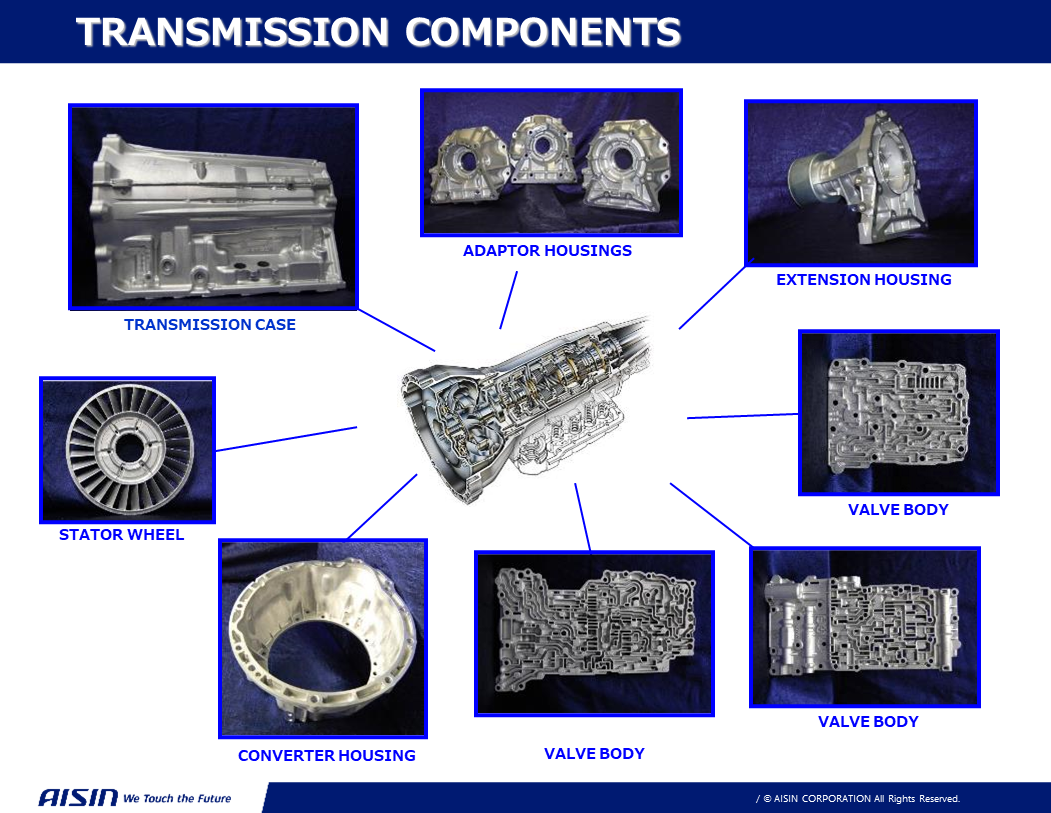 TRANSMISSION COMPONENTS

TRANSMISSION CASE

ADAPTOR HOUSINGS

EXTENSION HOUSING

STATOR WHEEL

VALVE BODY

CONVERTER HOUSING

VALVE BODY

VALVE BODY

AISIN We Touch the Future

/ © AISIN CORPORATION All Rights Reserved.